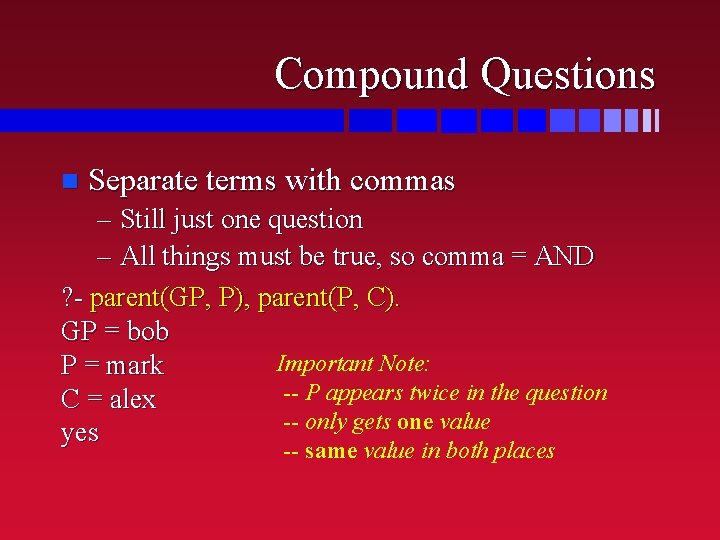 Compound Questions

Separate terms with commas
– Still just one question
– All things must be true, so comma = AND

?- parent(GP, P), parent(P, C).
GP = bob
P = mark
C = alex
yes

Important Note:
-- P appears twice in the question
-- only gets one value
-- same value in both places